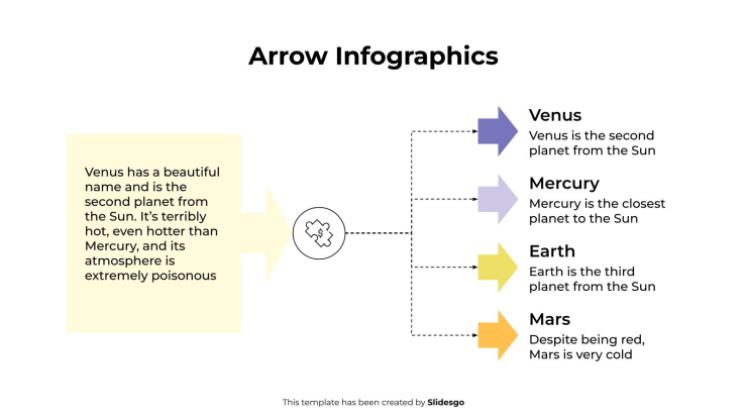 Arrow Infographics

Venus has a beautiful name and is the second planet from the Sun. It's terribly hot, even hotter than Mercury, and its atmosphere is extremely poisonous

Venus
Venus is the second planet from the Sun

Mercury
Mercury is the closest planet to the Sun

Earth
Earth is the third planet from the Sun

Mars
Despite being red, Mars is very cold

This template has been created by Slidesgo